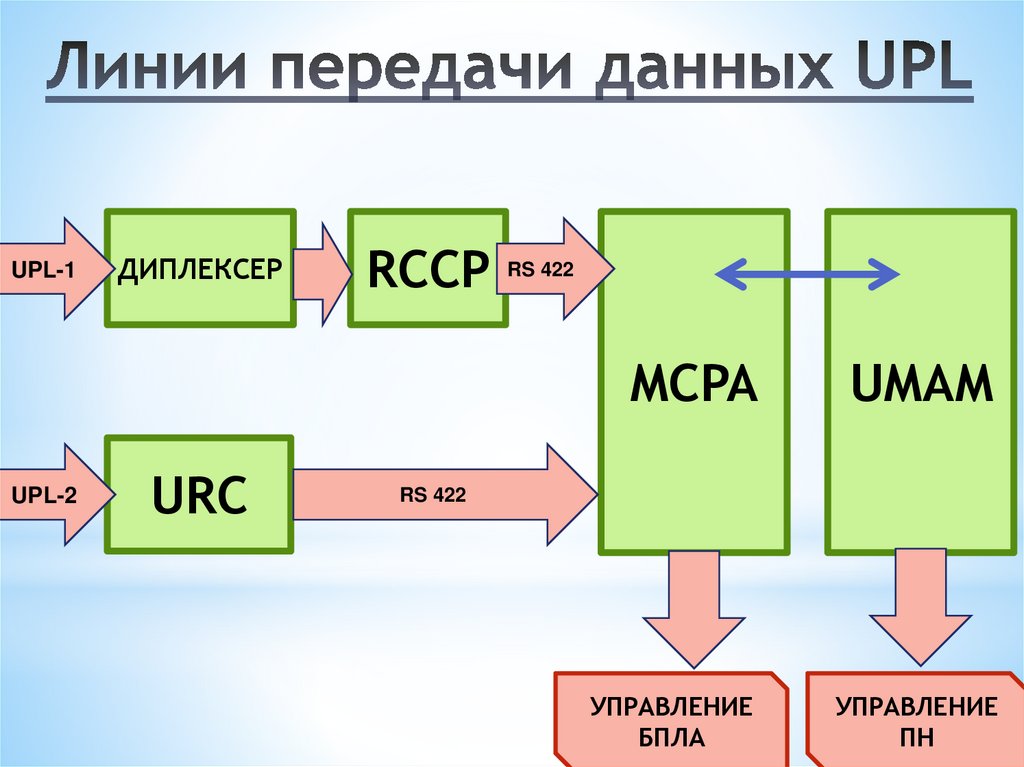 Линии передачи данных UPL

UPL-1
ДИПЛЕКСЕР
RCCP
RS 422
MCPA
UMAM
UPL-2
URC
RS 422
УПРАВЛЕНИЕ БПЛА
УПРАВЛЕНИЕ ПН